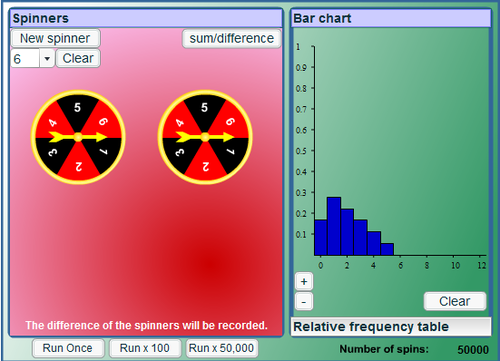 Spinners

New spinner

sum/difference

6

Clear

5
6
7
2
3
4

5
6
7
2
3
4

The difference of the spinners will be recorded.

Run Once

Run x 100

Run x 50,000

Bar chart

1
0.9
0.8
0.7
0.6
0.5
0.4
0.3
0.2
0.1

0
2
4
6
8
10
12

+
-

Clear

Relative frequency table

Number of spins: 50000